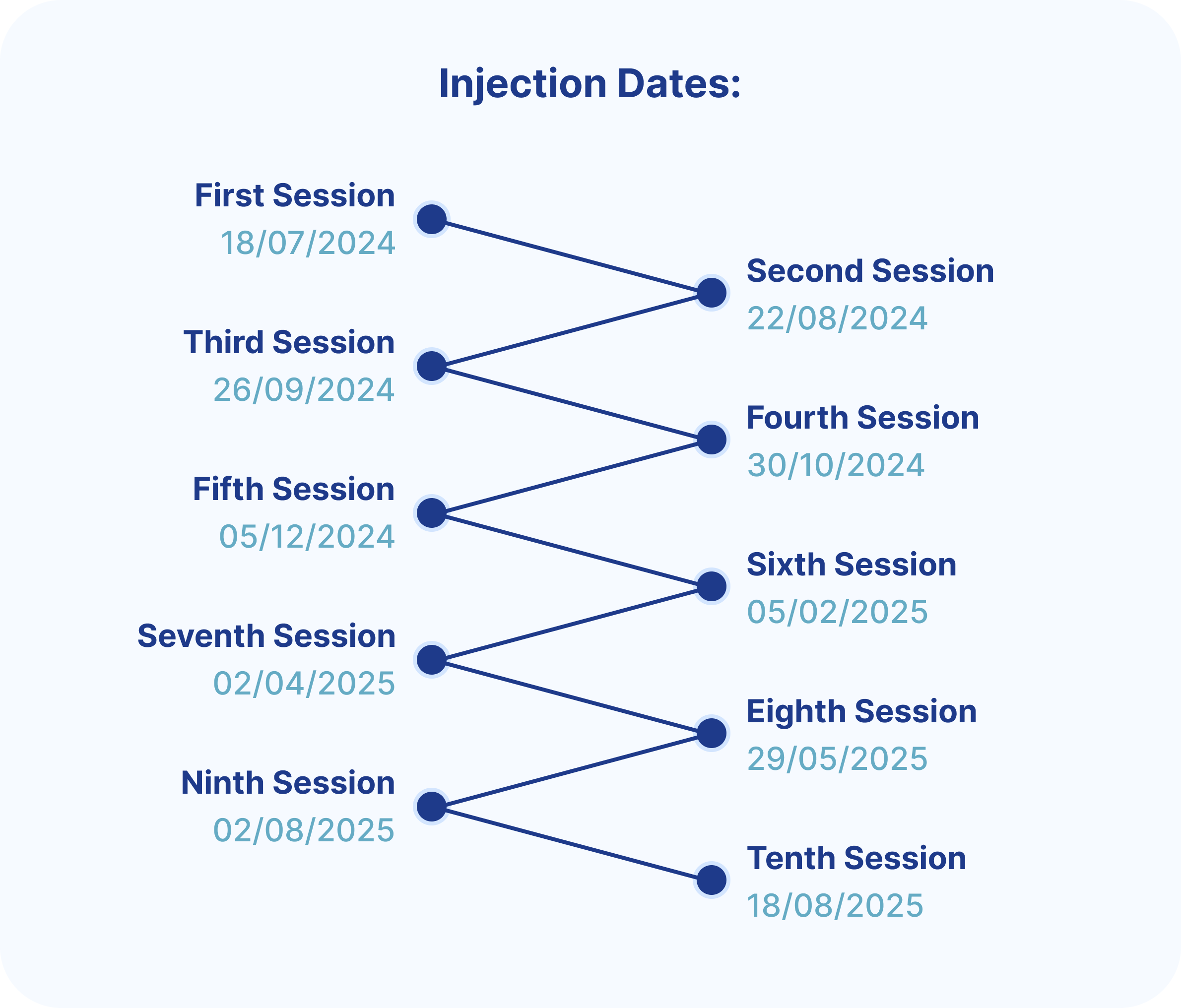 Injection Dates:

First Session
18/07/2024

Second Session
22/08/2024

Third Session
26/09/2024

Fourth Session
30/10/2024

Fifth Session
05/12/2024

Sixth Session
05/02/2025

Seventh Session
02/04/2025

Eighth Session
29/05/2025

Ninth Session
02/08/2025

Tenth Session
18/08/2025